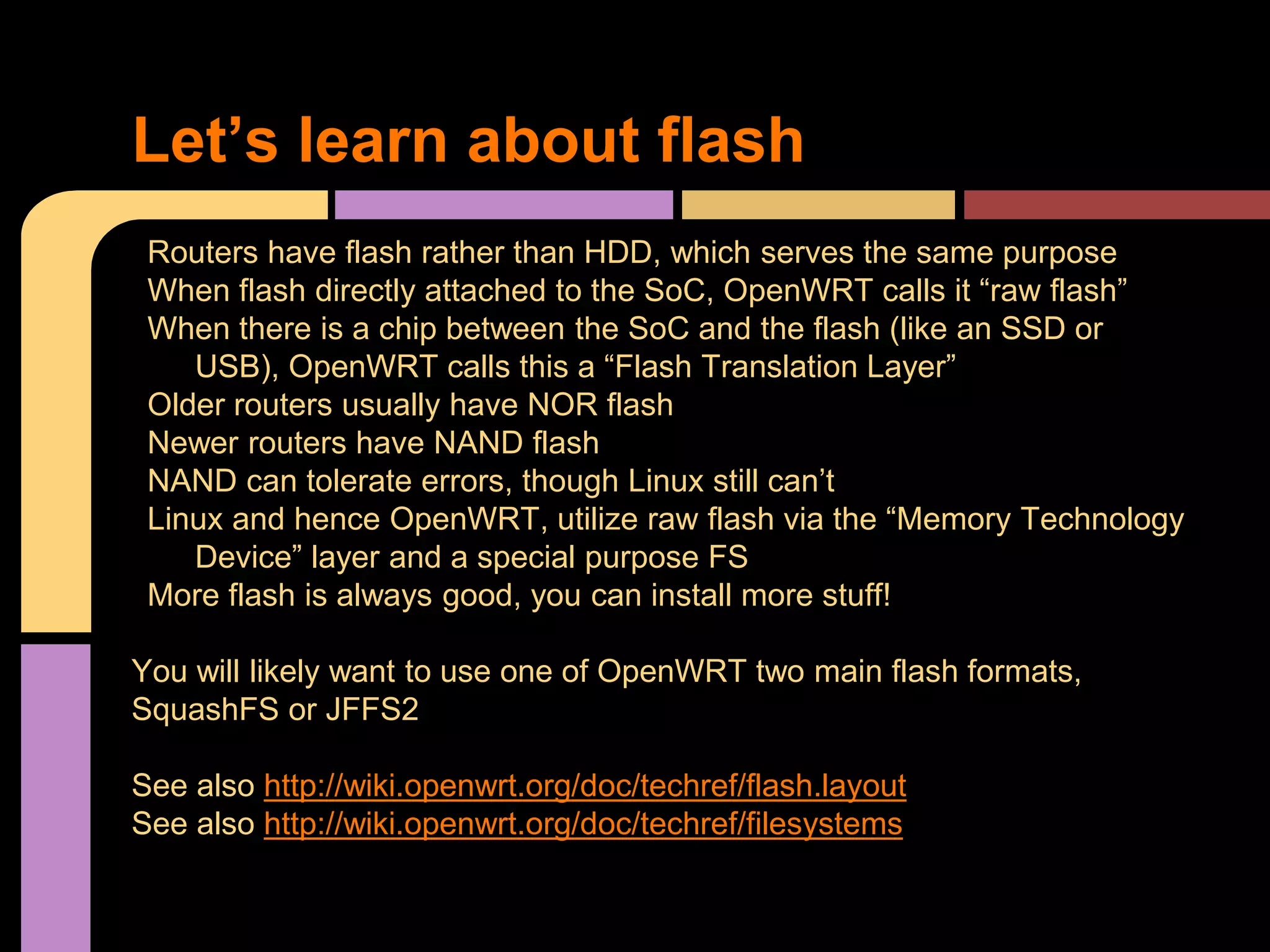 Let’s learn about flash

Routers have flash rather than HDD, which serves the same purpose
When flash directly attached to the SoC, OpenWRT calls it “raw flash”
When there is a chip between the SoC and the flash (like an SSD or USB), OpenWRT calls this a “Flash Translation Layer”
Older routers usually have NOR flash
Newer routers have NAND flash
NAND can tolerate errors, though Linux still can’t
Linux and hence OpenWRT, utilize raw flash via the “Memory Technology Device” layer and a special purpose FS
More flash is always good, you can install more stuff!

You will likely want to use one of OpenWRT two main flash formats, SquashFS or JFFS2

See also http://wiki.openwrt.org/doc/techref/flash.layout
See also http://wiki.openwrt.org/doc/techref/filesystems